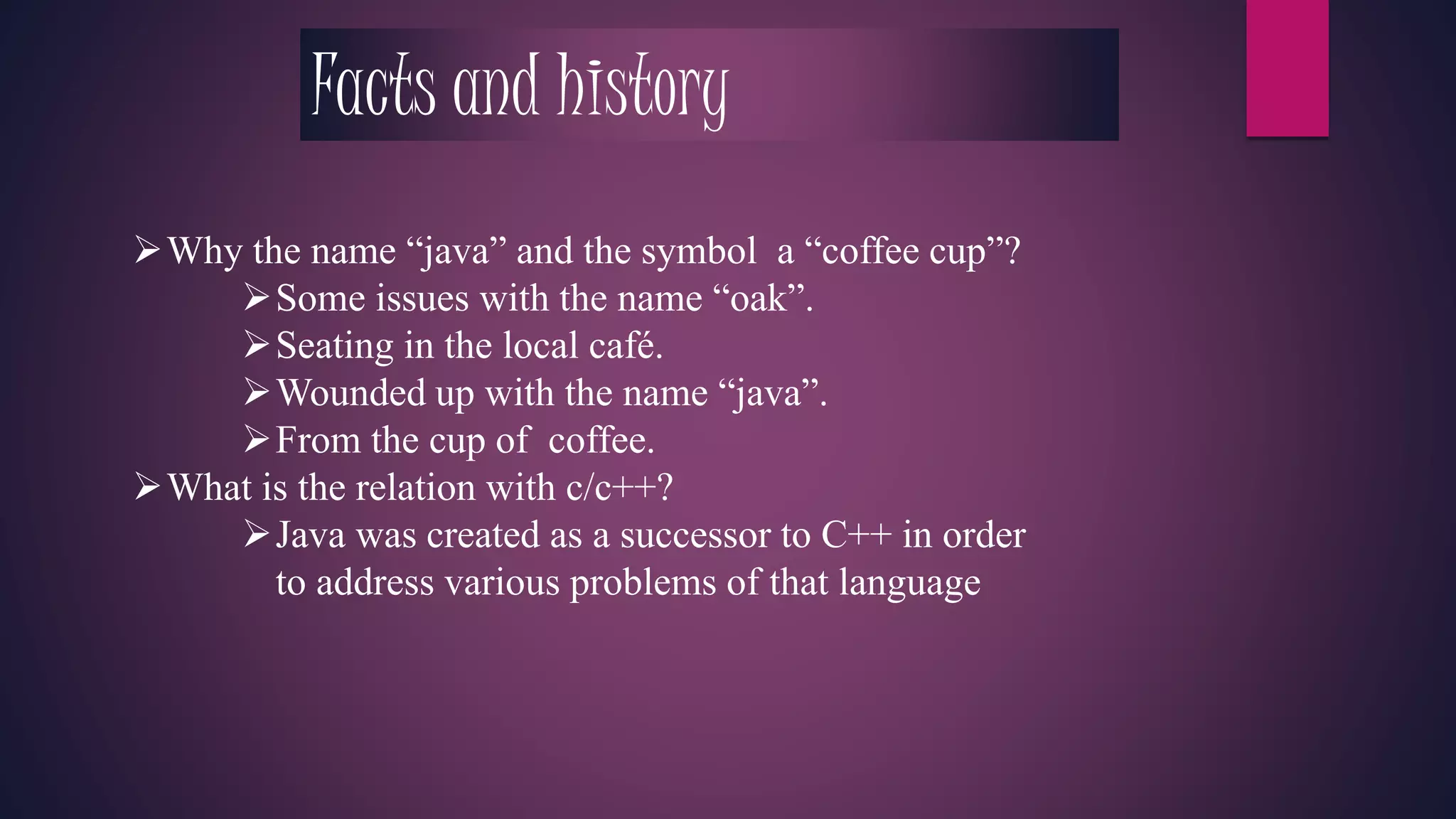 Facts and history

➢ Why the name “java” and the symbol a “coffee cup”?
➢ Some issues with the name “oak”.
➢ Seating in the local café.
➢ Wounded up with the name “java”.
➢ From the cup of coffee.
➢ What is the relation with c/c++?
➢ Java was created as a successor to C++ in order to address various problems of that language